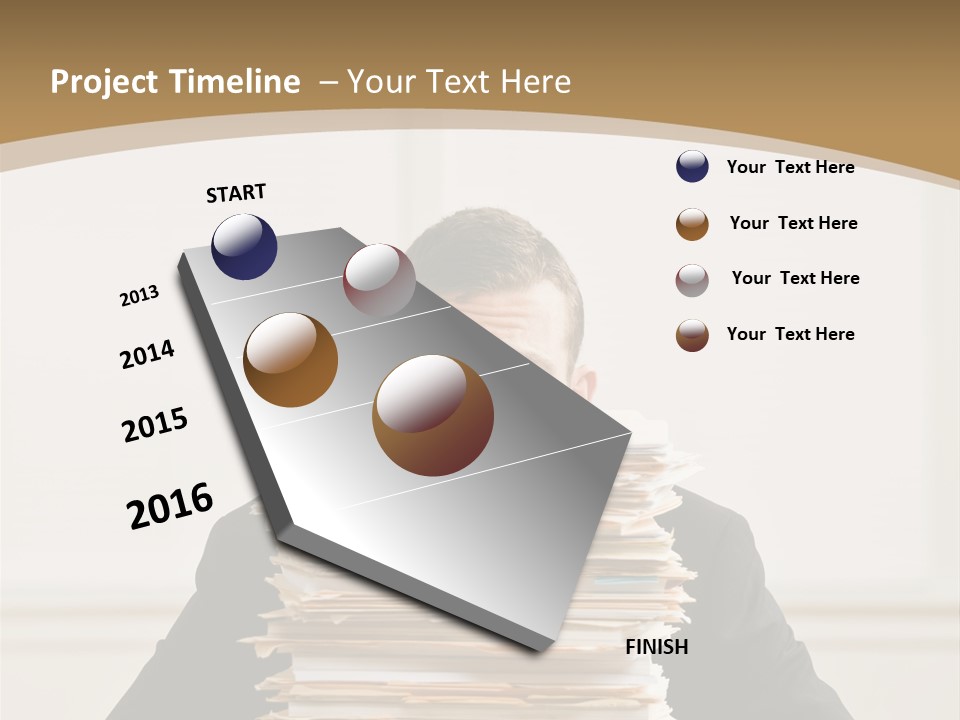 Project Timeline – Your Text Here

START

2013

2014

2015

2016

FINISH

Your Text Here

Your Text Here

Your Text Here

Your Text Here